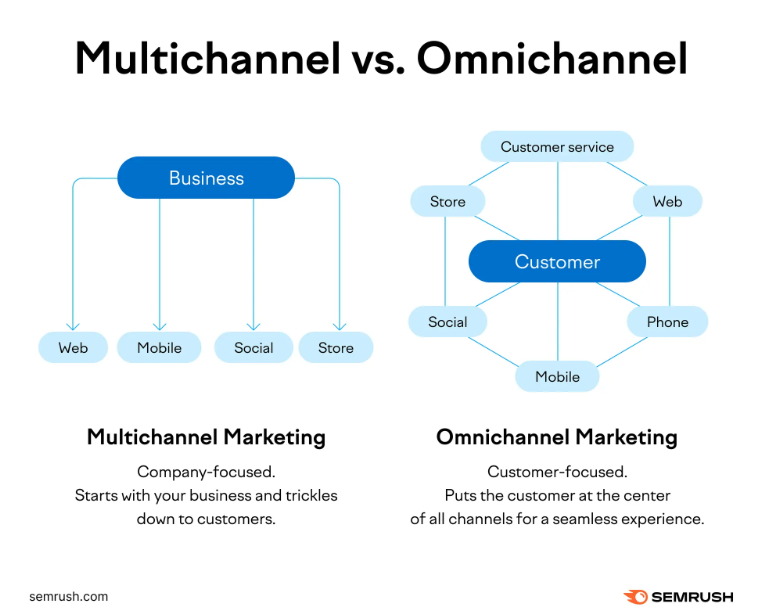 Multichannel vs. Omnichannel

Business

Web

Mobile

Social

Store

Multichannel Marketing

Company-focused.
Starts with your business and trickles down to customers.

Customer service

Store

Web

Customer

Social

Phone

Mobile

Omnichannel Marketing

Customer-focused.
Puts the customer at the center of all channels for a seamless experience.

semrush.com

SEMRUSH